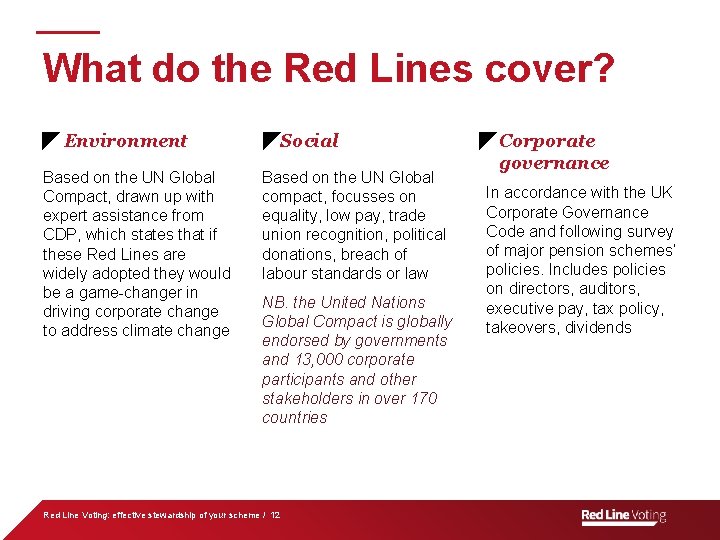 What do the Red Lines cover?

Environment

Based on the UN Global Compact, drawn up with expert assistance from CDP, which states that if these Red Lines are widely adopted they would be a game-changer in driving corporate change to address climate change

Social

Based on the UN Global compact, focusses on equality, low pay, trade union recognition, political donations, breach of labour standards or law

NB. the United Nations Global Compact is globally endorsed by governments and 13,000 corporate participants and other stakeholders in over 170 countries

Corporate governance

In accordance with the UK Corporate Governance Code and following survey of major pension schemes' policies. Includes policies on directors, auditors, executive pay, tax policy, takeovers, dividends

Red Line Voting: effective stewardship of your scheme / 12

Red Line Voting